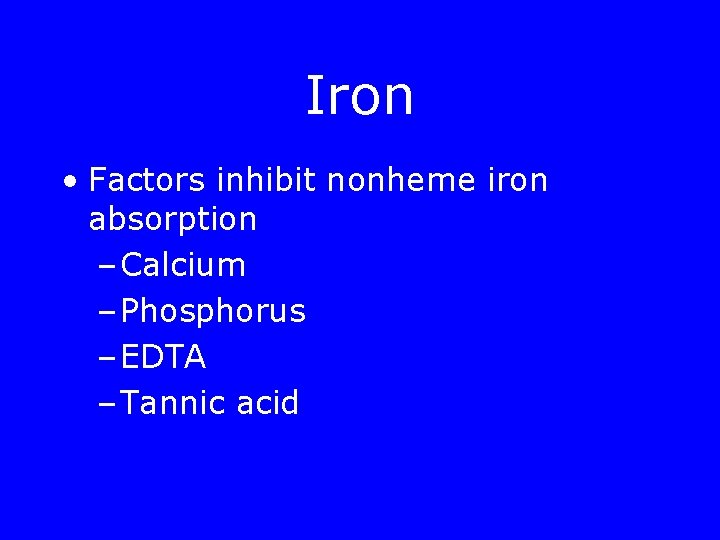 Iron

• Factors inhibit nonheme iron absorption
 – Calcium
 – Phosphorus
 – EDTA
 – Tannic acid